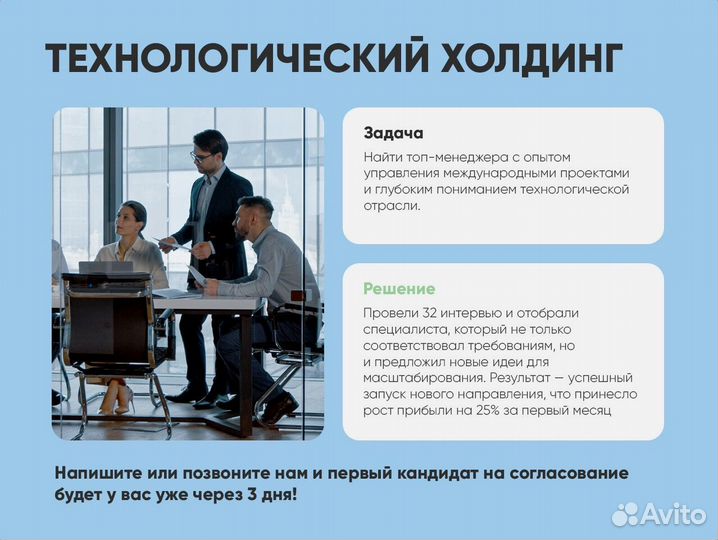 ТЕХНОЛОГИЧЕСКИЙ ХОЛДИНГ

Задача

Найти топ-менеджера с опытом управления международными проектами и глубоким пониманием технологической отрасли.

Решение

Провели 32 интервью и отобрали специалиста, который не только соответствовал требованиям, но и предложил новые идеи для масштабирования. Результат — успешный запуск нового направления, что принесло рост прибыли на 25% за первый месяц

Напишите или позвоните нам и первый кандидат на согласование будет у вас уже через 3 дня!

Avito